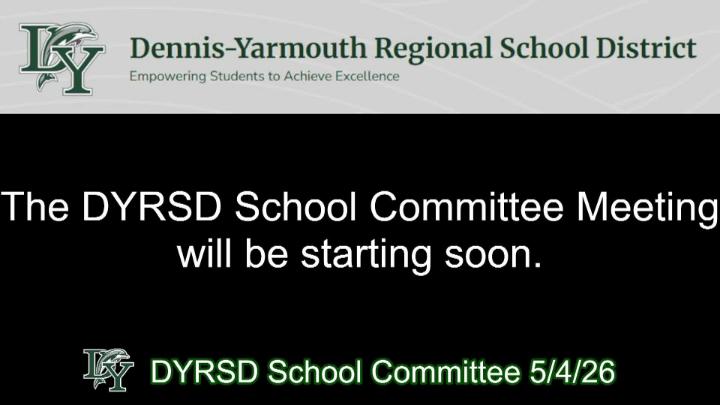 DY

Dennis-Yarmouth Regional School District
Empowering Students to Achieve Excellence

The DYRSD School Committee Meeting will be starting soon.

DY

DYRSD School Committee 5/4/26